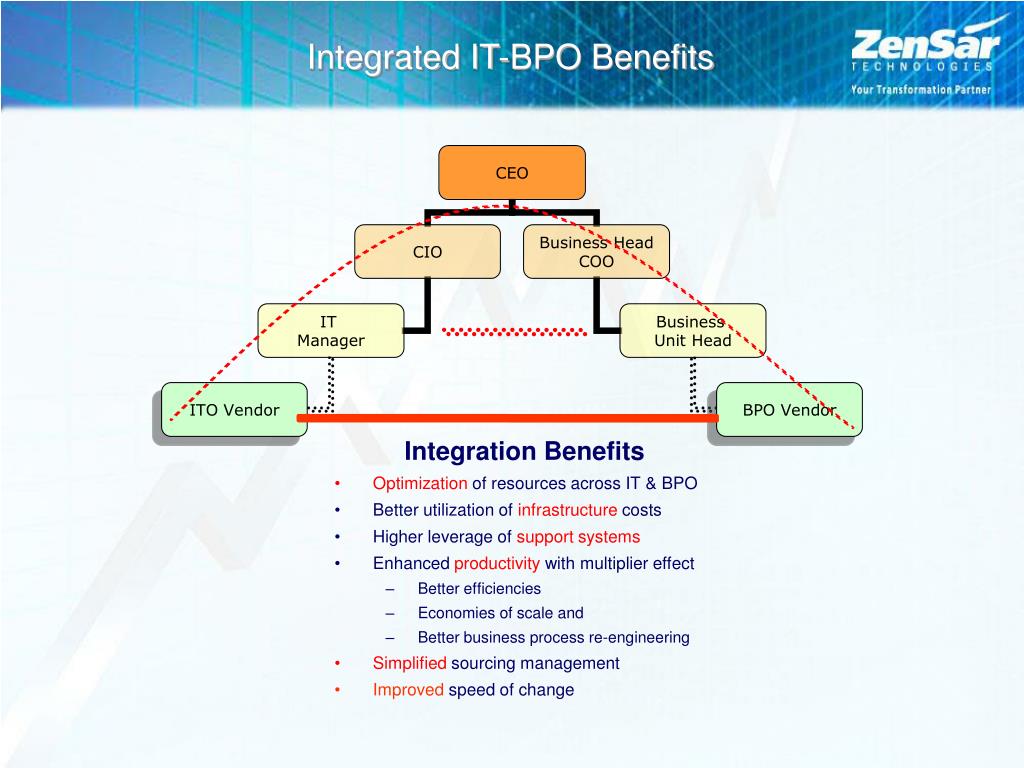 Integrated IT-BPO Benefits

ZenSar TECHNOLOGIES
Your Transformation Partner

CEO

CIO

Business Head COO

IT Manager

Business Unit Head

ITO Vendor

BPO Vendor

Integration Benefits

• Optimization of resources across IT & BPO
• Better utilization of infrastructure costs
• Higher leverage of support systems
• Enhanced productivity with multiplier effect
– Better efficiencies
– Economies of scale and
– Better business process re-engineering
• Simplified sourcing management
• Improved speed of change